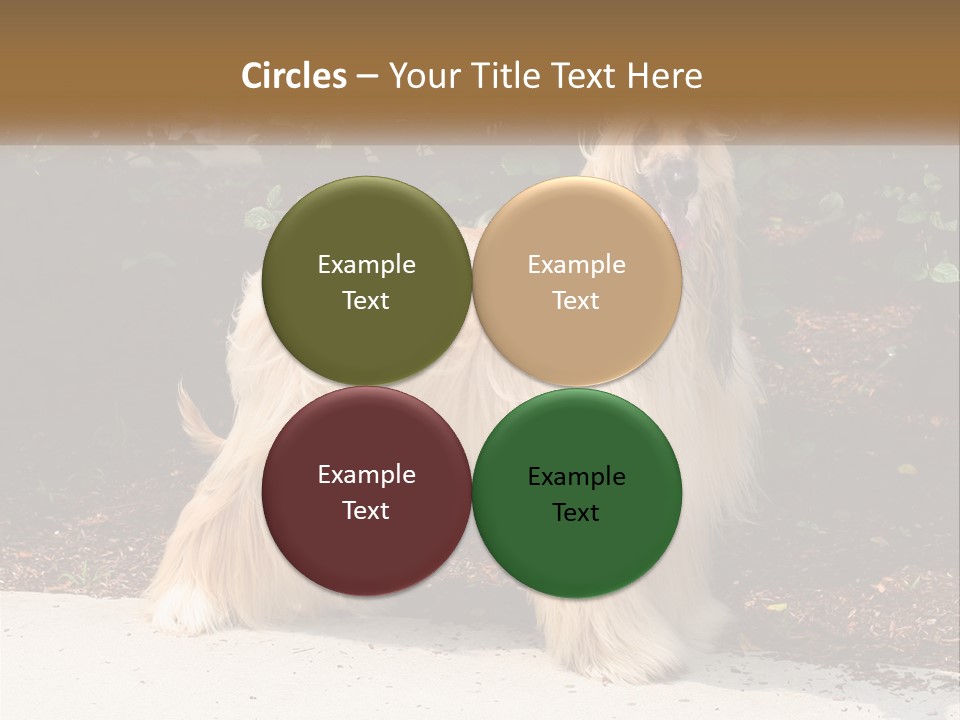 Circles – Your Title Text Here

Example Text

Example Text

Example Text

Example Text